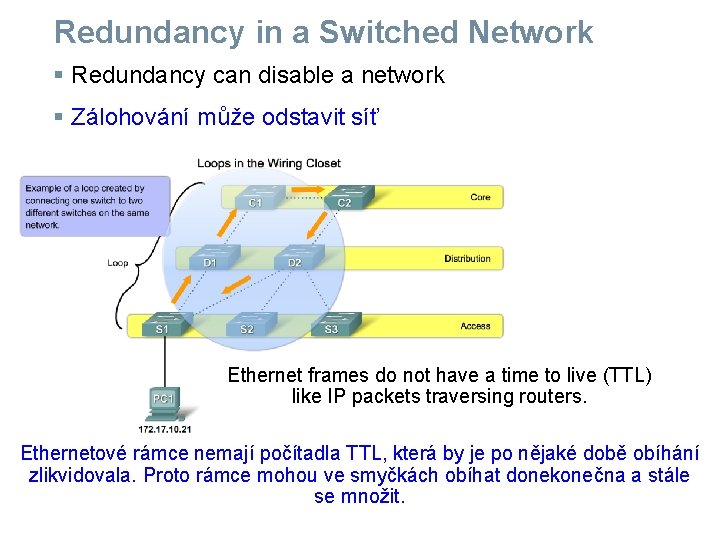 Redundancy in a Switched Network

▪ Redundancy can disable a network

▪ Zálohování může odstavit síť

Loops in the Wiring Closet

Example of a loop created by connecting one switch to two different switches on the same network.

Loop

C1

C2

Core

D1

D2

Distribution

S1

S2

S3

Access

PC1

172.17.10.21

Ethernet frames do not have a time to live (TTL) like IP packets traversing routers.

Ethernetové rámce nemají počítadla TTL, která by je po nějaké době obíhání zlikvidovala. Proto rámce mohou ve smyčkách obíhat donekonečna a stále se množit.